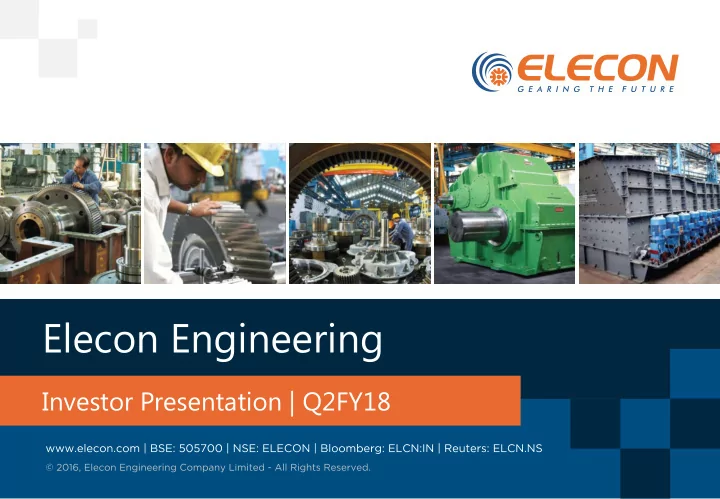 ELECON
GEARING THE FUTURE

Elecon Engineering

Investor Presentation | Q2FY18

www.elecon.com | BSE: 505700 | NSE: ELECON | Bloomberg: ELCN:IN | Reuters: ELCN.NS
© 2016, Elecon Engineering Company Limited - All Rights Reserved.